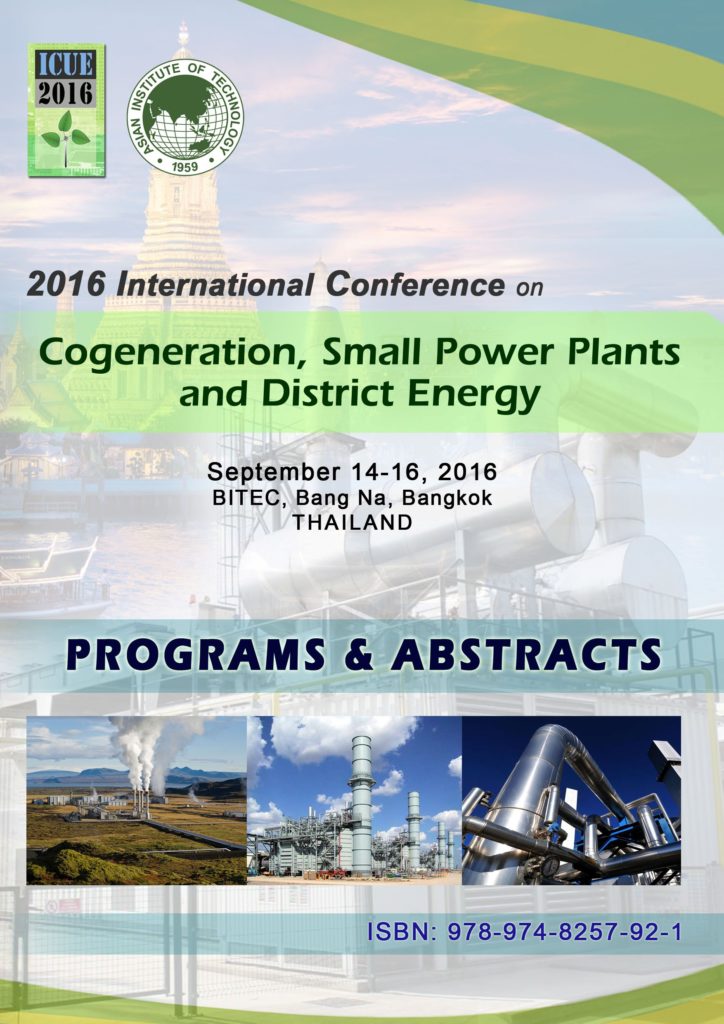 ICUE 2016

ASIAN INSTITUTE OF TECHNOLOGY 1959

2016 International Conference on

Cogeneration, Small Power Plants and District Energy

September 14-16, 2016
BITEC, Bang Na, Bangkok
THAILAND

PROGRAMS & ABSTRACTS

ISBN: 978-974-8257-92-1